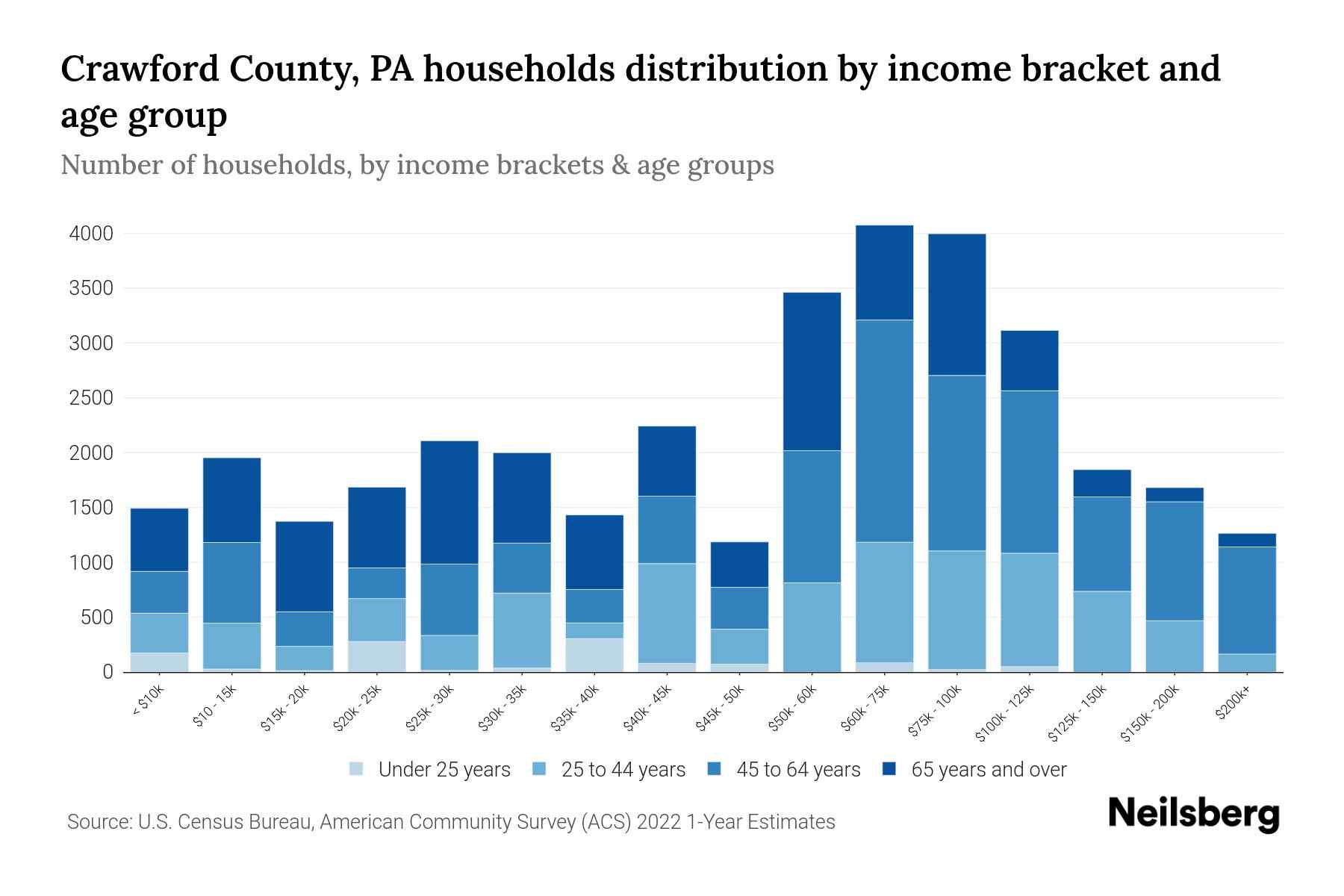 Crawford County, PA households distribution by income bracket and age group

Number of households, by income brackets & age groups

4000
3500
3000
2500
2000
1500
1000
500
0

< $10k
$10 - 15k
$15k - 20k
$20k - 25k
$25k - 30k
$30k - 35k
$35k - 40k
$40k - 45k
$45k - 50k
$50k - 60k
$60k - 75k
$75k - 100k
$100k - 125k
$125k - 150k
$150k - 200k
$200k+

Under 25 years
25 to 44 years
45 to 64 years
65 years and over

Source: U.S. Census Bureau, American Community Survey (ACS) 2022 1-Year Estimates

Neilsberg